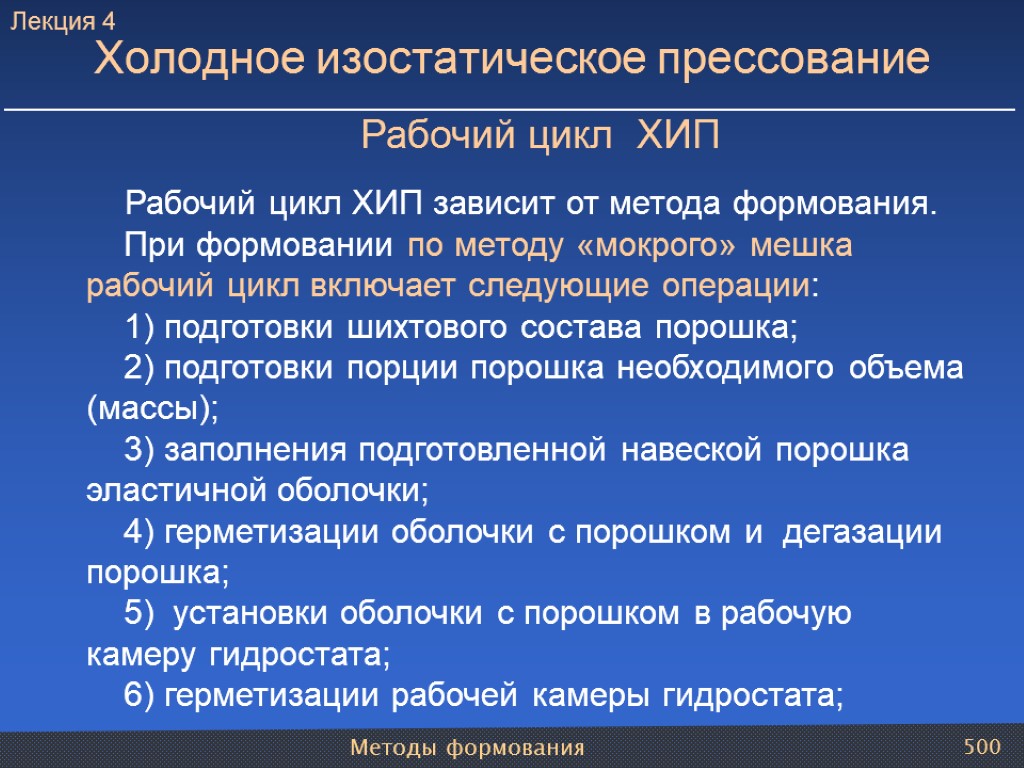 Лекция 4

Холодное изостатическое прессование

Рабочий цикл ХИП

Рабочий цикл ХИП зависит от метода формования.

При формовании по методу «мокрого» мешка рабочий цикл включает следующие операции:

1) подготовки шихтового состава порошка;

2) подготовки порции порошка необходимого объема (массы);

3) заполнения подготовленной навеской порошка эластичной оболочки;

4) герметизации оболочки с порошком и дегазации порошка;

5) установки оболочки с порошком в рабочую камеру гидростата;

6) герметизации рабочей камеры гидростата;

Методы формования

500